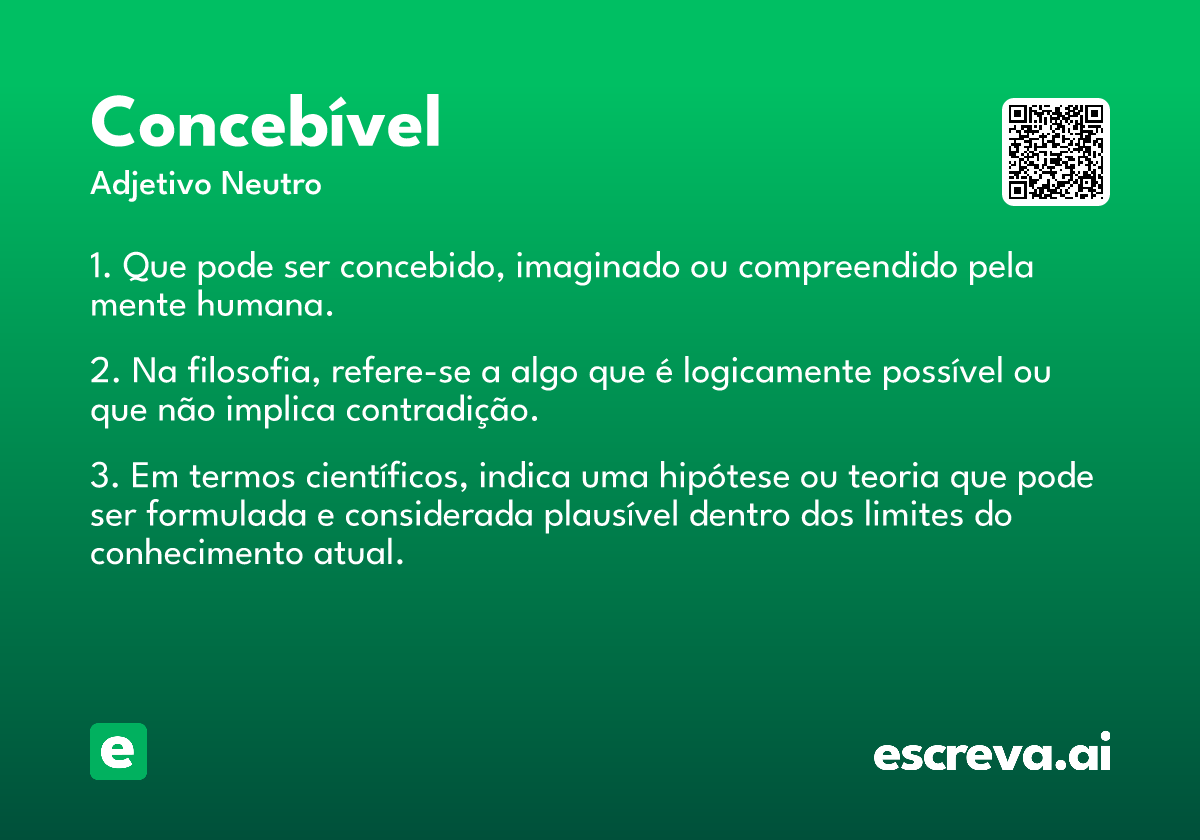 Concebível
Adjetivo Neutro

1. Que pode ser concebido, imaginado ou compreendido pela mente humana.

2. Na filosofia, refere-se a algo que é logicamente possível ou que não implica contradição.

3. Em termos científicos, indica uma hipótese ou teoria que pode ser formulada e considerada plausível dentro dos limites do conhecimento atual.

e

escreva.ai